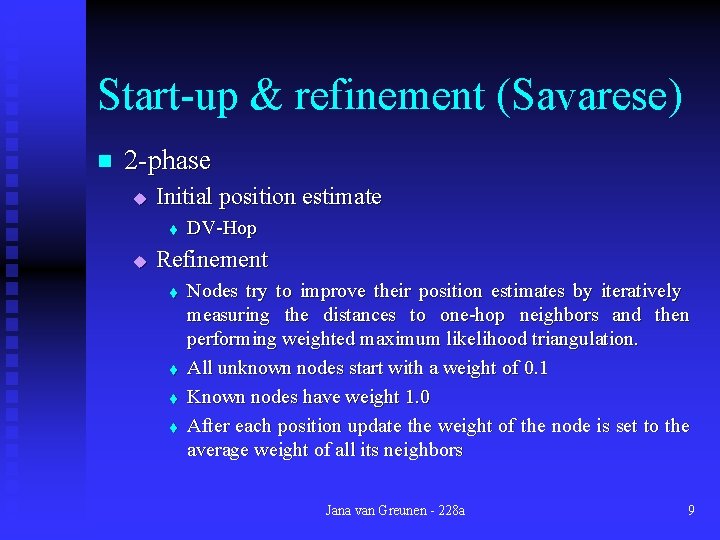 Start-up & refinement (Savarese)

2-phase

Initial position estimate

DV-Hop

Refinement

Nodes try to improve their position estimates by iteratively measuring the distances to one-hop neighbors and then performing weighted maximum likelihood triangulation.

All unknown nodes start with a weight of 0.1

Known nodes have weight 1.0

After each position update the weight of the node is set to the average weight of all its neighbors

Jana van Greunen - 228a

9